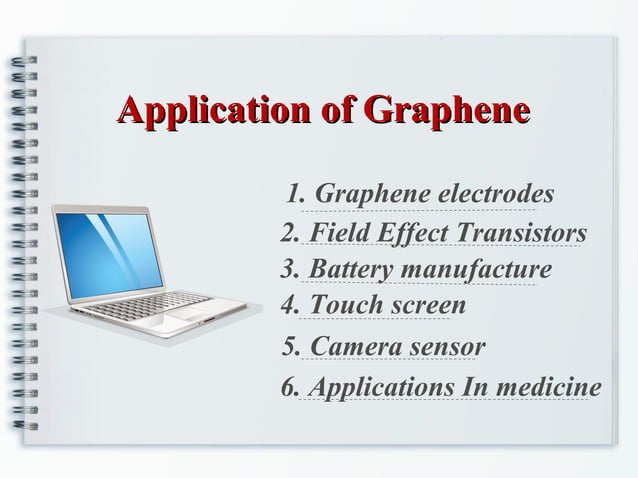 Application of Graphene

1. Graphene electrodes
2. Field Effect Transistors
3. Battery manufacture
4. Touch screen
5. Camera sensor
6. Applications In medicine